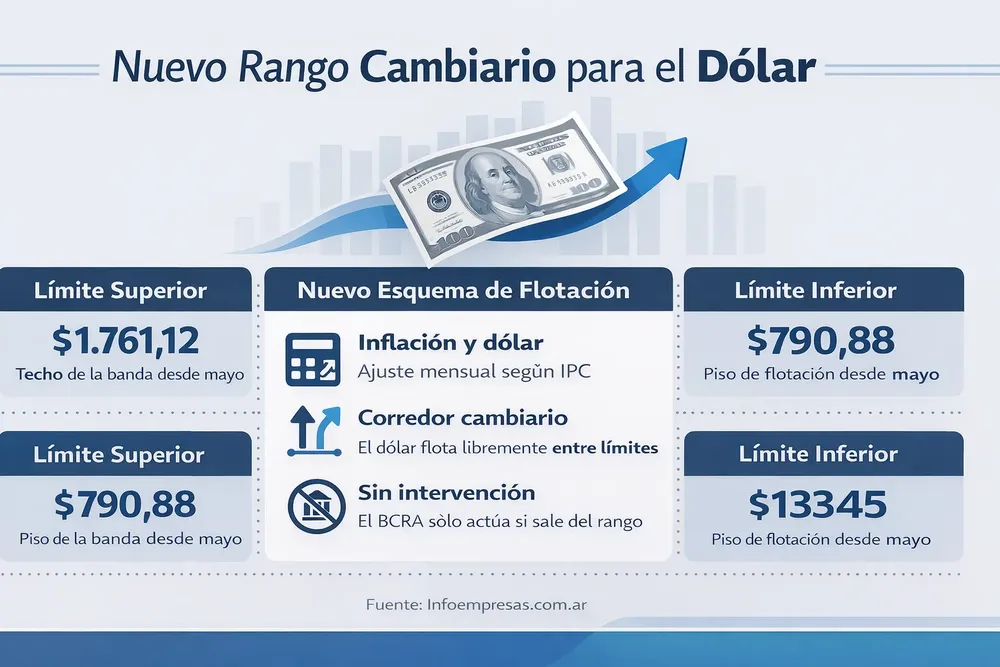 Nuevo Rango Cambiario para el Dólar

Límite Superior

$1.761,12

Techo de la banda desde mayo

Límite Superior

$790,88

Piso de la banda desde mayo

Nuevo Esquema de Flotación

Inflación y dólar

Ajuste mensual según IPC

Corredor cambiario

El dólar flota libremente entre límites

Sin intervención

El BCRA sòlo actúa si sale del rango

Límite Inferior

$790,88

Piso de flotación desde mayo

Límite Inferior

$13345

Piso de flotación desde mayo

Fuente: Infoempresas.com.ar